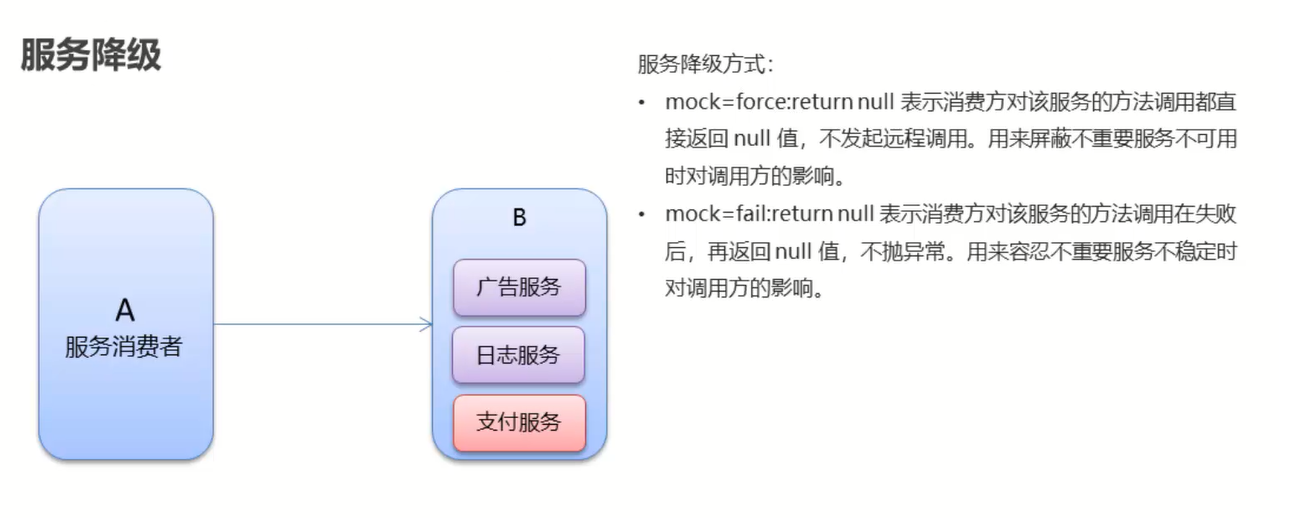 服务降级

A
服务消费者

B

广告服务

日志服务

支付服务

服务降级方式：

• mock=force:return null 表示消费方对该服务的方法调用都直接返回 null 值，不发起远程调用。用来屏蔽不重要服务不可用时对调用方的影响。
• mock=fail:return null 表示消费方对该服务的方法调用在失败后，再返回 null 值，不抛异常。用来容忍不重要服务不稳定时对调用方的影响。